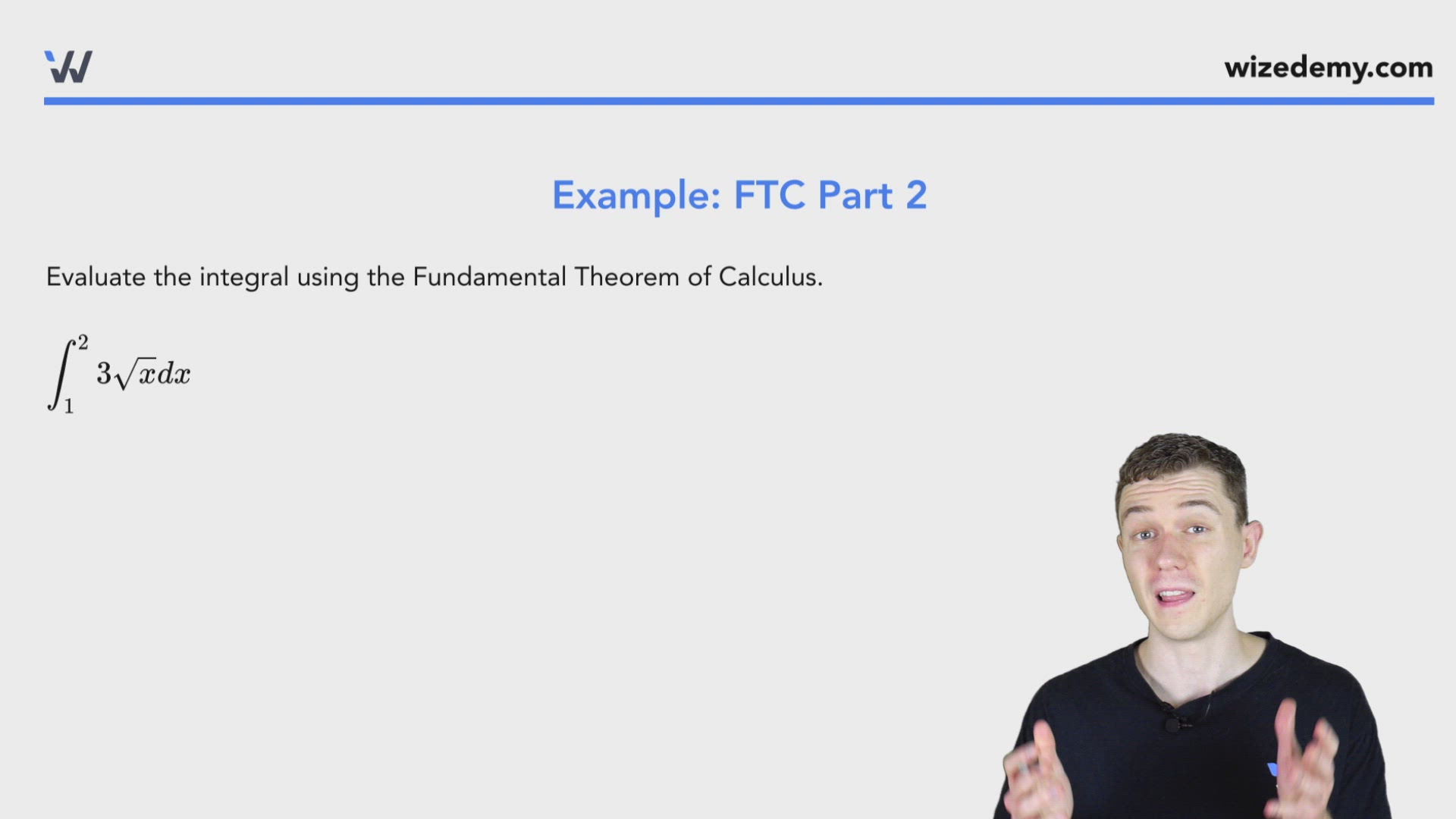 wizedemy.com

Example: FTC Part 2

Evaluate the integral using the Fundamental Theorem of Calculus.

$\int_{1}^{2} 3\sqrt{x}dx$